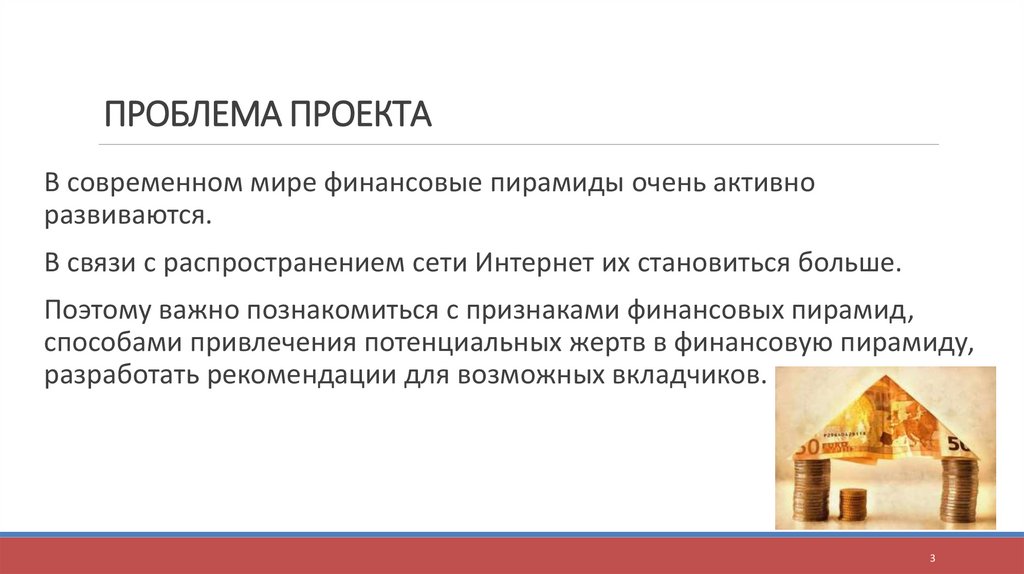 ПРОБЛЕМА ПРОЕКТА

В современном мире финансовые пирамиды очень активно развиваются.

В связи с распространением сети Интернет их становиться больше.

Поэтому важно познакомиться с признаками финансовых пирамид, способами привлечения потенциальных жертв в финансовую пирамиду, разработать рекомендации для возможных вкладчиков.

50

50

3